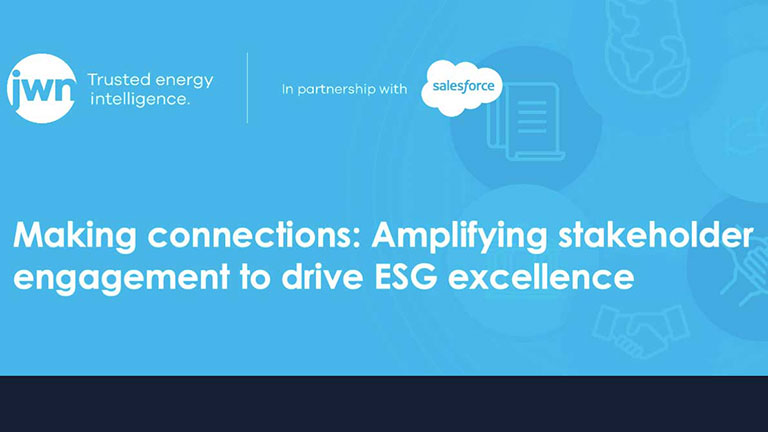 jwn Trusted energy intelligence.

In partnership with salesforce

Making connections: Amplifying stakeholder engagement to drive ESG excellence